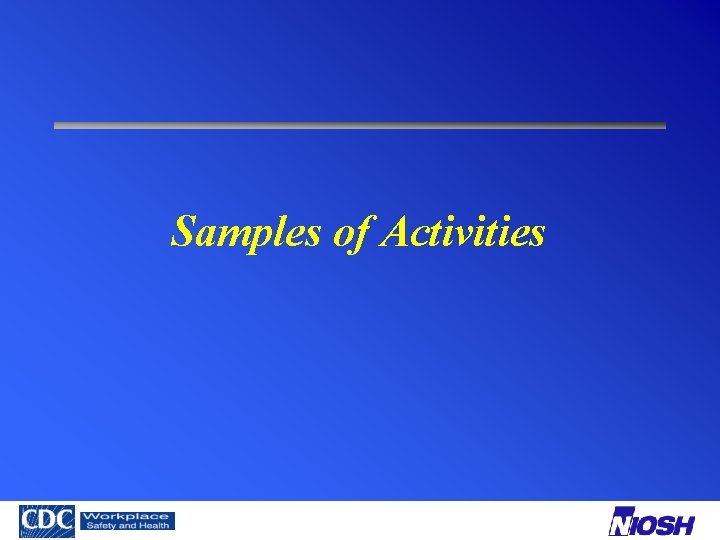 Samples of Activities

CDC Workplace Safety and Health

NIOSH